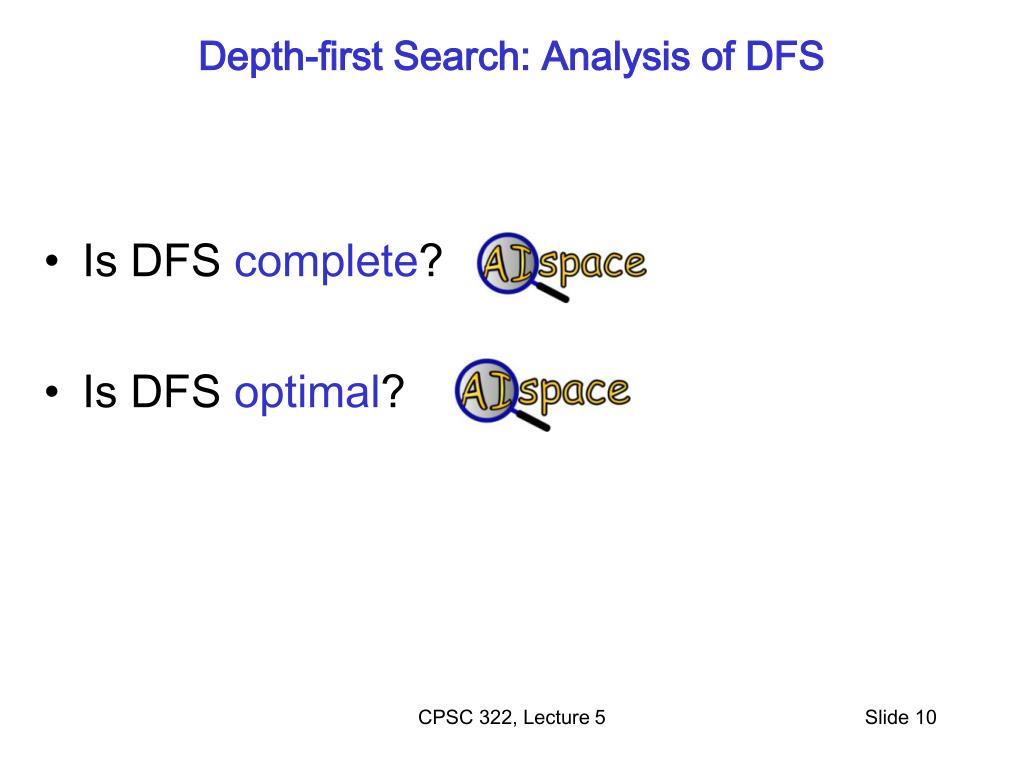 Depth-first Search: Analysis of DFS

• Is DFS complete? AIspace

• Is DFS optimal? AIspace

CPSC 322, Lecture 5

Slide 10